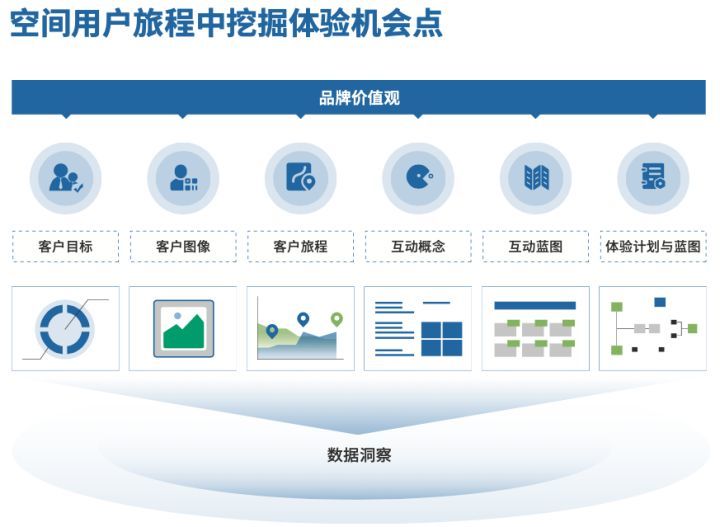 空间用户旅程中挖掘体验机会点

品牌价值观

客户目标

客户图像

客户旅程

互动概念

互动蓝图

体验计划与蓝图

数据洞察